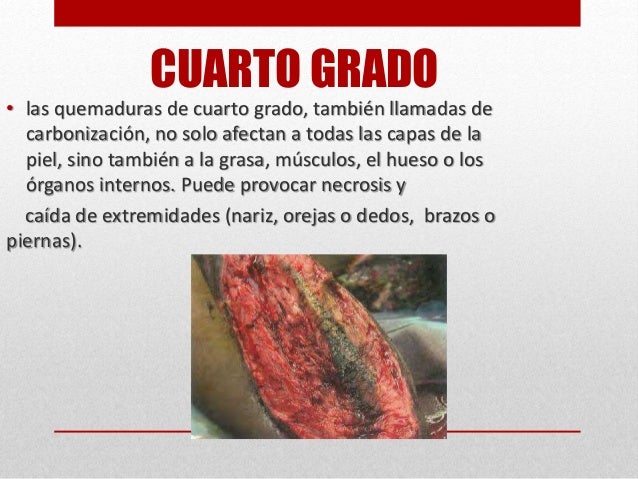 CUARTO GRADO

• las quemaduras de cuarto grado, también llamadas de carbonización, no solo afectan a todas las capas de la piel, sino también a la grasa, músculos, el hueso o los órganos internos. Puede provocar necrosis y

caída de extremidades (nariz, orejas o dedos, brazos o piernas).